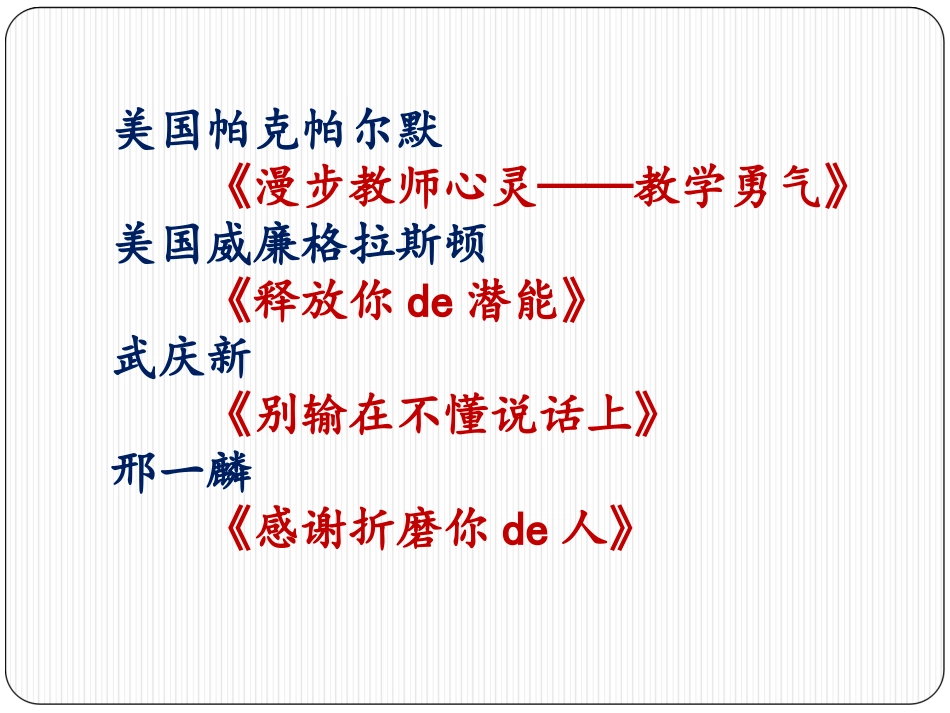 美国帕克帕尔默
《漫步教师心灵——教学勇气》
美国威廉格拉斯顿
《释放你 de 潜能》
武庆新
《别输在不懂说话上》
邢一麟
《感谢折磨你 de 人》